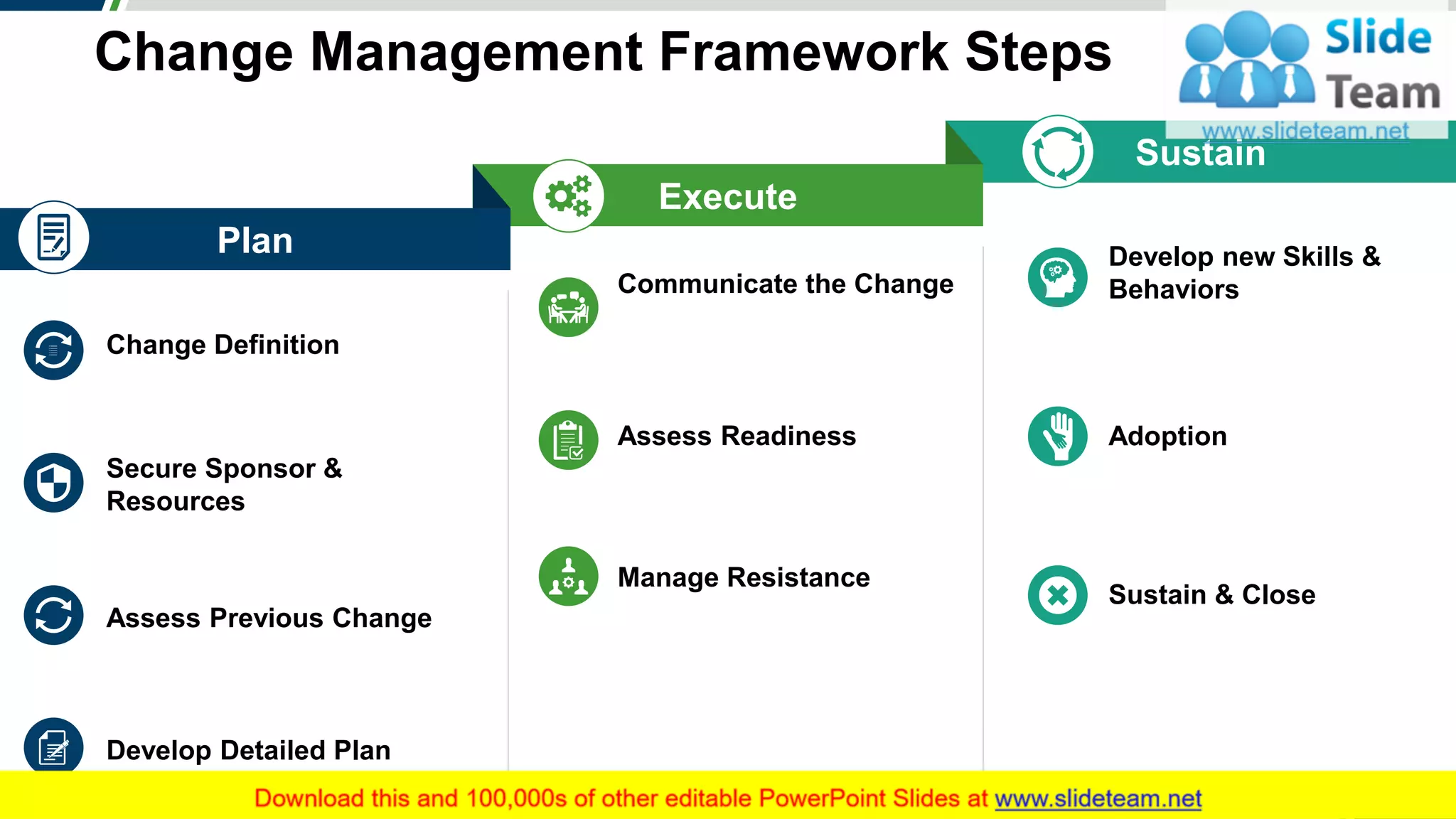 Change Management Framework Steps

Slide Team
www.slideteam.net

Plan

Change Definition

Secure Sponsor & Resources

Assess Previous Change

Develop Detailed Plan

Execute

Communicate the Change

Assess Readiness

Manage Resistance

Sustain

Develop new Skills & Behaviors

Adoption

Sustain & Close

Download this and 100,000s of other editable PowerPoint Slides at www.slideteam.net